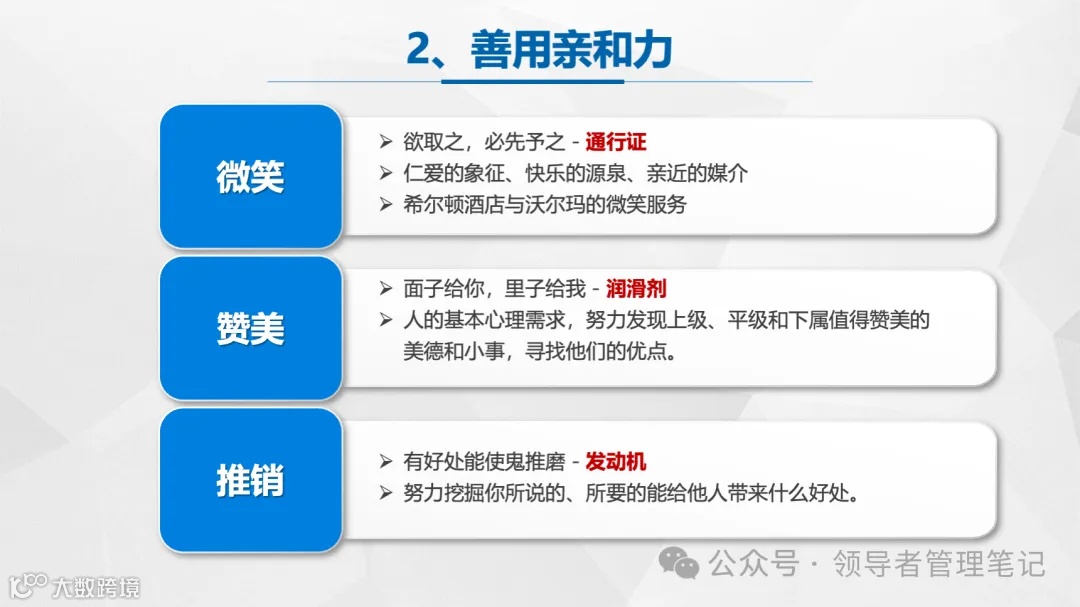 2、善用亲和力

微笑

➢ 欲取之，必先予之 - 通行证
➢ 仁爱的象征、快乐的源泉、亲近的媒介
➢ 希尔顿酒店与沃尔玛的微笑服务

赞美

➢ 面子给你，里子给我 - 润滑剂
➢ 人的基本心理需求，努力发现上级、平级和下属值得赞美的美德和小事，寻找他们的优点。

推销

➢ 有好处能使鬼推磨 - 发动机
➢ 努力挖掘你所说的、所要的能给他人带来什么好处。

公众号 · 领导者管理笔记

大数跨境